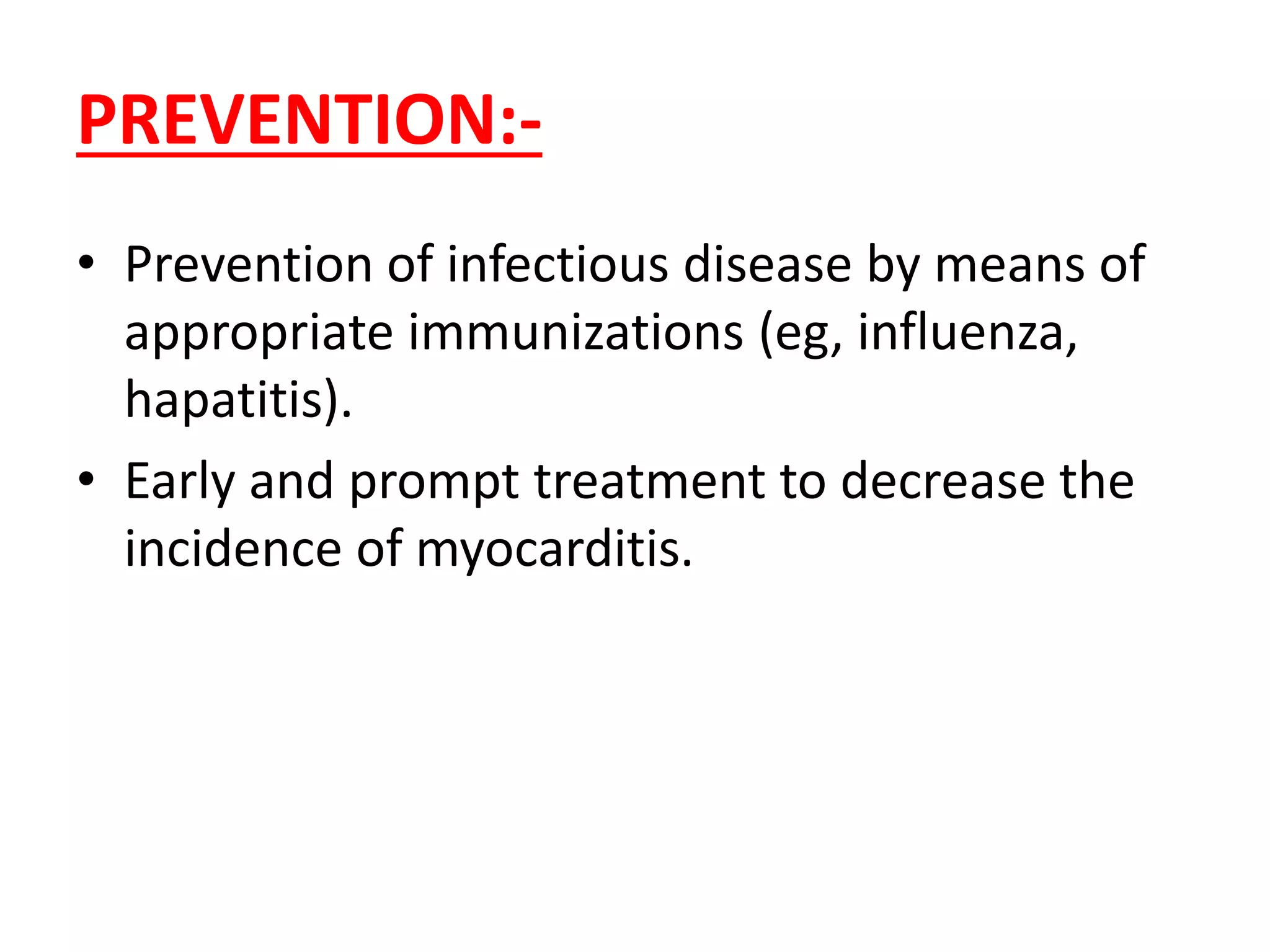 PREVENTION:-

• Prevention of infectious disease by means of appropriate immunizations (eg, influenza, hapatitis).

• Early and prompt treatment to decrease the incidence of myocarditis.